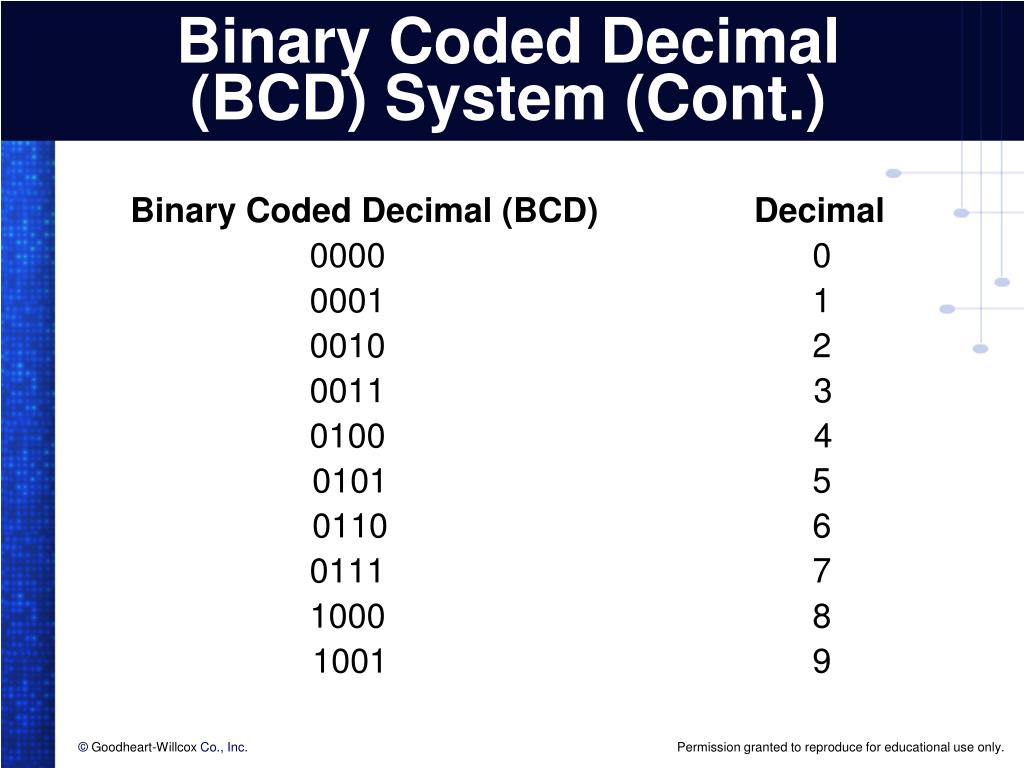 Binary Coded Decimal (BCD) System (Cont.)

| Binary Coded Decimal (BCD) | Decimal |
|---|---|
| 0000 | 0 |
| 0001 | 1 |
| 0010 | 2 |
| 0011 | 3 |
| 0100 | 4 |
| 0101 | 5 |
| 0110 | 6 |
| 0111 | 7 |
| 1000 | 8 |
| 1001 | 9 |

© Goodheart-Willcox Co., Inc.

Permission granted to reproduce for educational use only.